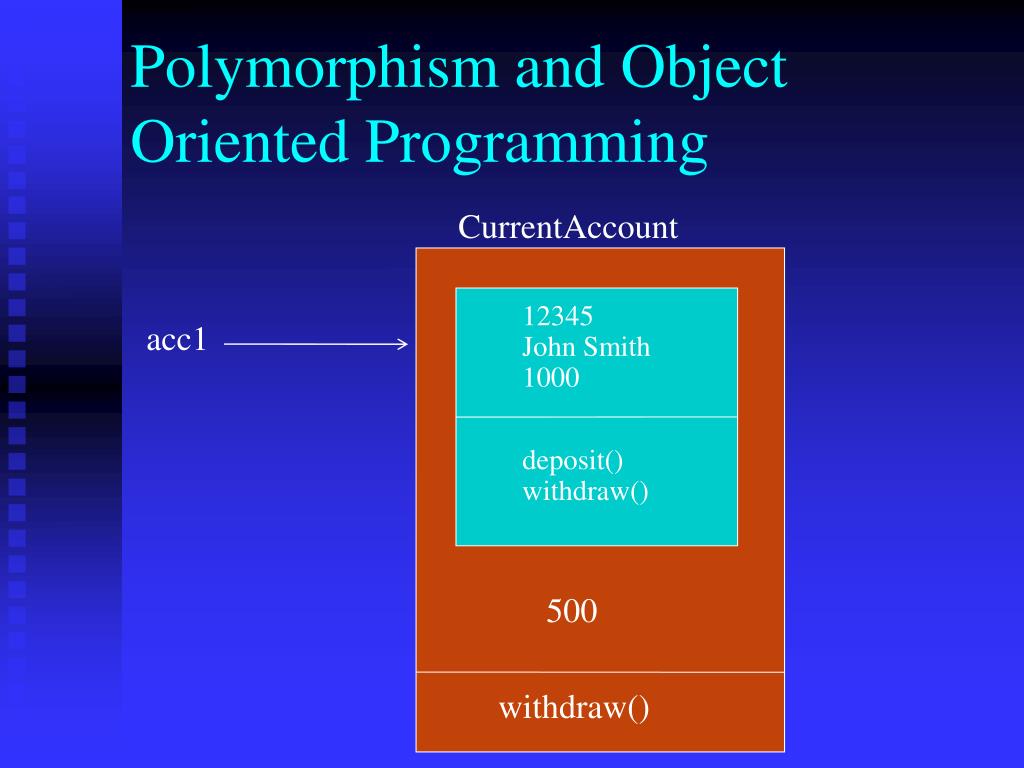 Polymorphism and Object Oriented Programming

CurrentAccount

acc1

12345
John Smith
1000

deposit()
withdraw()

500

withdraw()